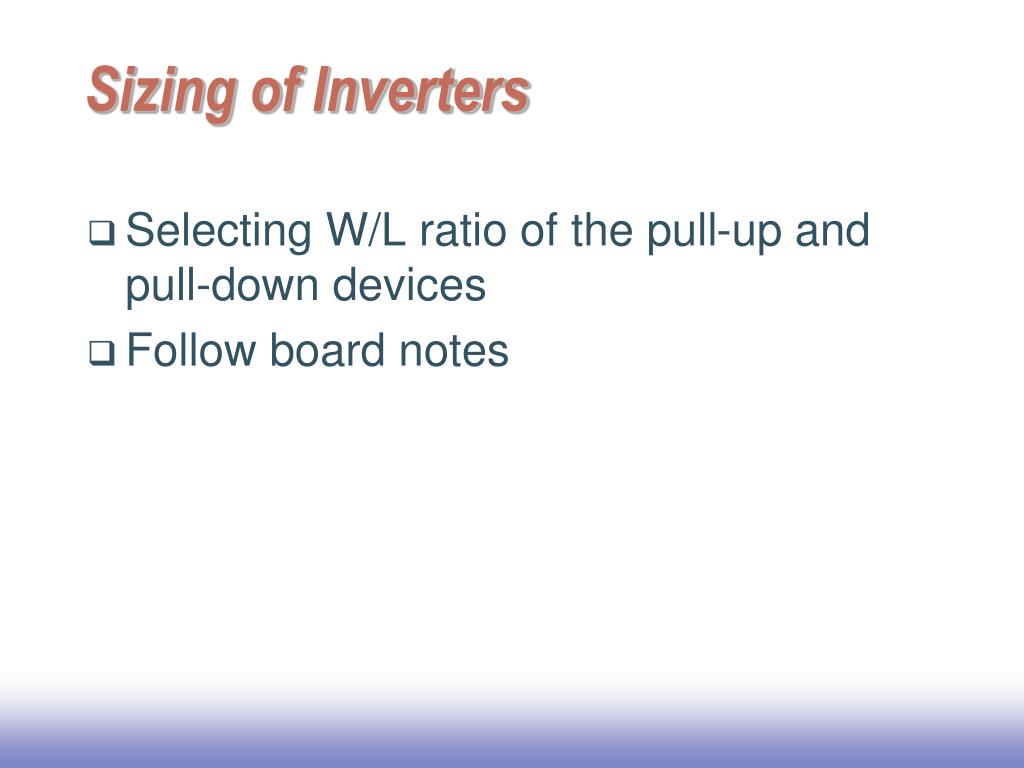 Sizing of Inverters

❑ Selecting W/L ratio of the pull-up and pull-down devices

❑ Follow board notes